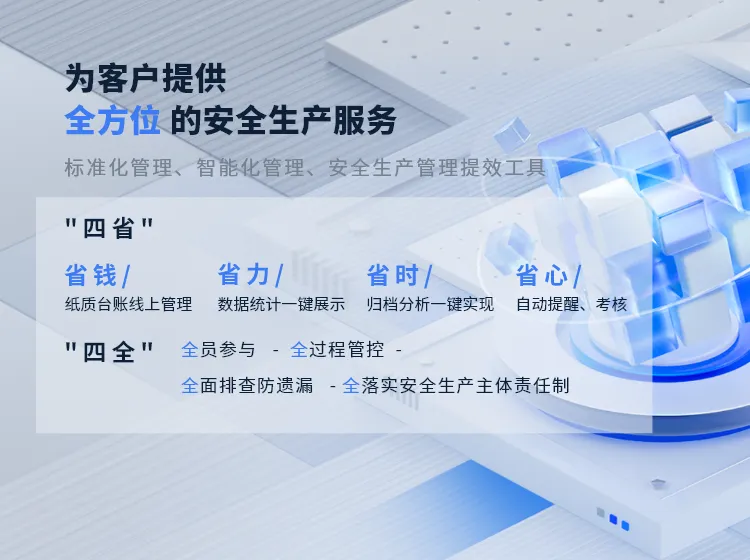 为客户提供
全方位 的安全生产服务

标准化管理、智能化管理、安全生产管理提效工具

"四省"

省钱/
纸质台账线上管理

省力/
数据统计一键展示

省时/
归档分析一键实现

省心/
自动提醒、考核

"四全" 全员参与 - 全过程管控 -
全面排查防遗漏 - 全落实安全生产主体责任制